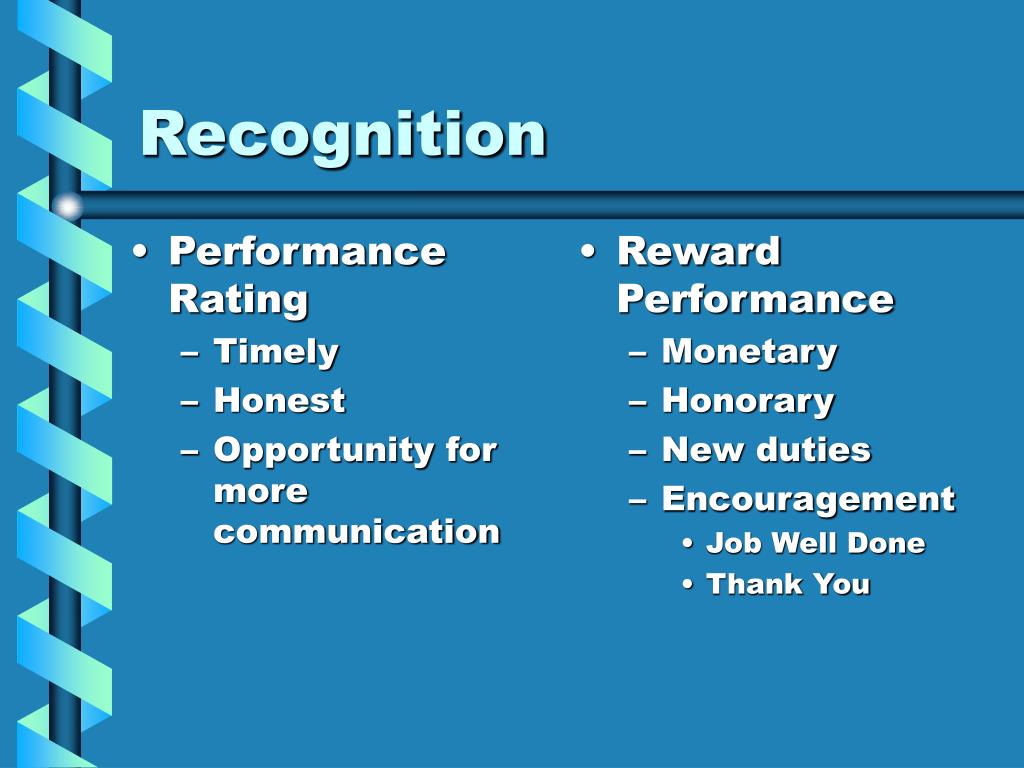 Recognition

• Performance Rating
 – Timely
 – Honest
 – Opportunity for more communication

• Reward Performance
 – Monetary
 – Honorary
 – New duties
 – Encouragement
  • Job Well Done
  • Thank You